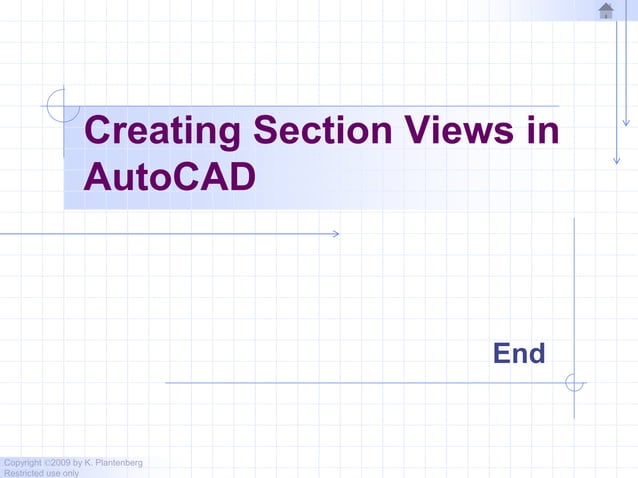 Creating Section Views in AutoCAD

End

Copyright ©2009 by K. Plantenberg
Restricted use only